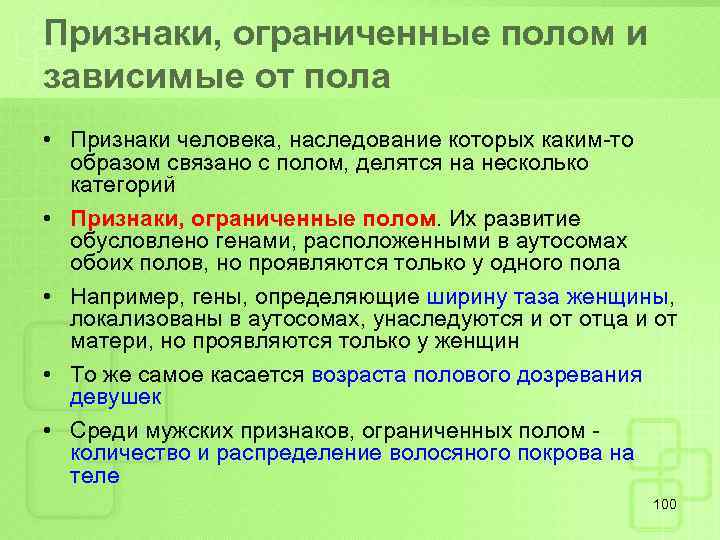 Признаки, ограниченные полом и зависимые от пола

• Признаки человека, наследование которых каким-то образом связано с полом, делятся на несколько категорий

• Признаки, ограниченные полом. Их развитие обусловлено генами, расположенными в аутосомах обоих полов, но проявляются только у одного пола

• Например, гены, определяющие ширину таза женщины, локализованы в аутосомах, унаследуются и от отца и от матери, но проявляются только у женщин

• То же самое касается возраста полового дозревания девушек

• Среди мужских признаков, ограниченных полом - количество и распределение волосяного покрова на теле

100